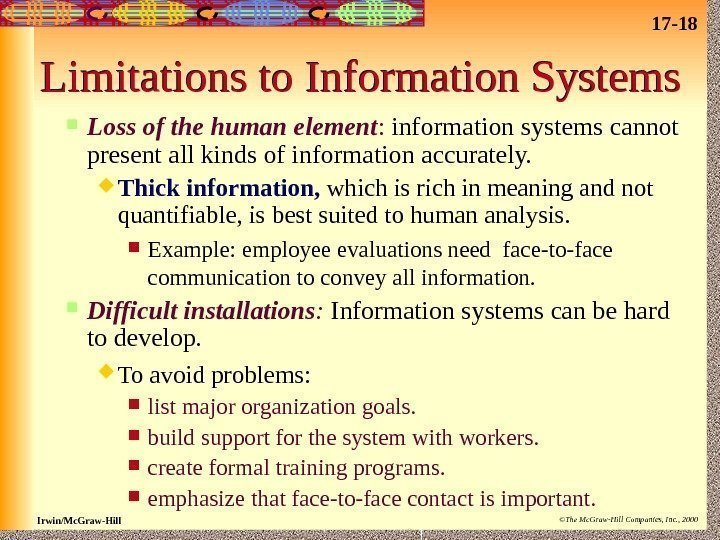 17-18

Limitations to Information Systems

Loss of the human element: information systems cannot present all kinds of information accurately.

Thick information, which is rich in meaning and not quantifiable, is best suited to human analysis.

Example: employee evaluations need face-to-face communication to convey all information.

Difficult installations: Information systems can be hard to develop.

To avoid problems:

list major organization goals.

build support for the system with workers.

create formal training programs.

emphasize that face-to-face contact is important.

Irwin/McGraw-Hill

©The McGraw-Hill Companies, Inc., 2000